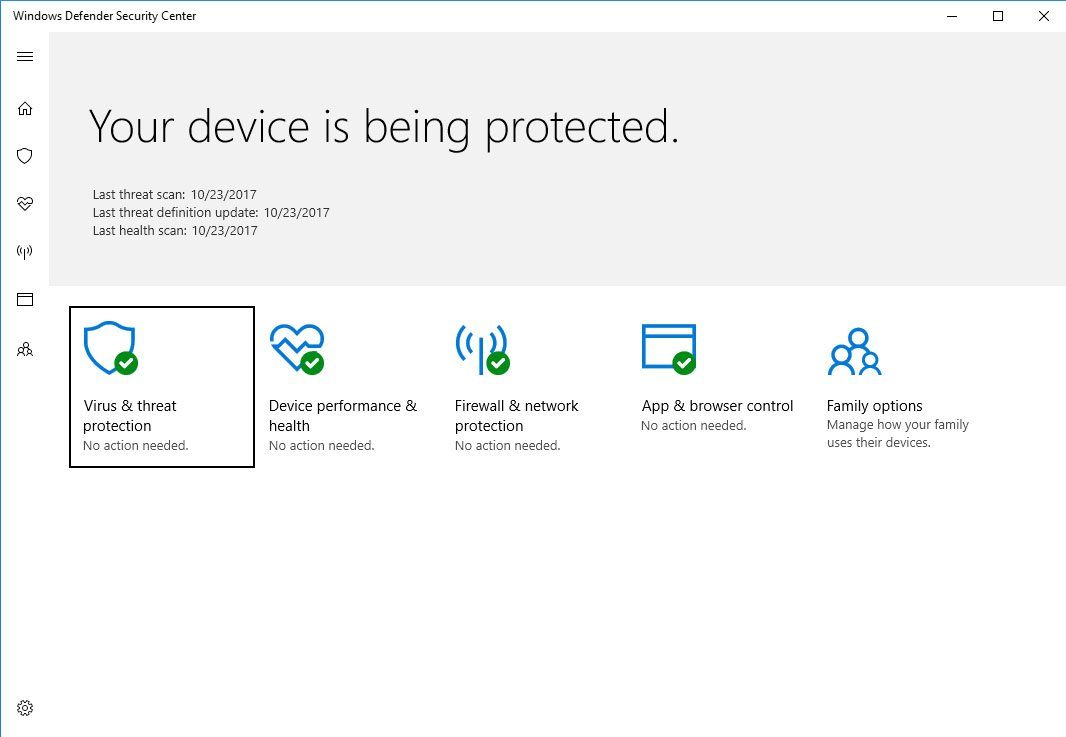 Windows Defender Security Center

Your device is being protected.

Last threat scan: 10/23/2017
Last threat definition update: 10/23/2017
Last health scan: 10/23/2017

Virus & threat protection
No action needed.

Device performance & health
No action needed.

Firewall & network protection
No action needed.

App & browser control
No action needed.

Family options
Manage how your family uses their devices.